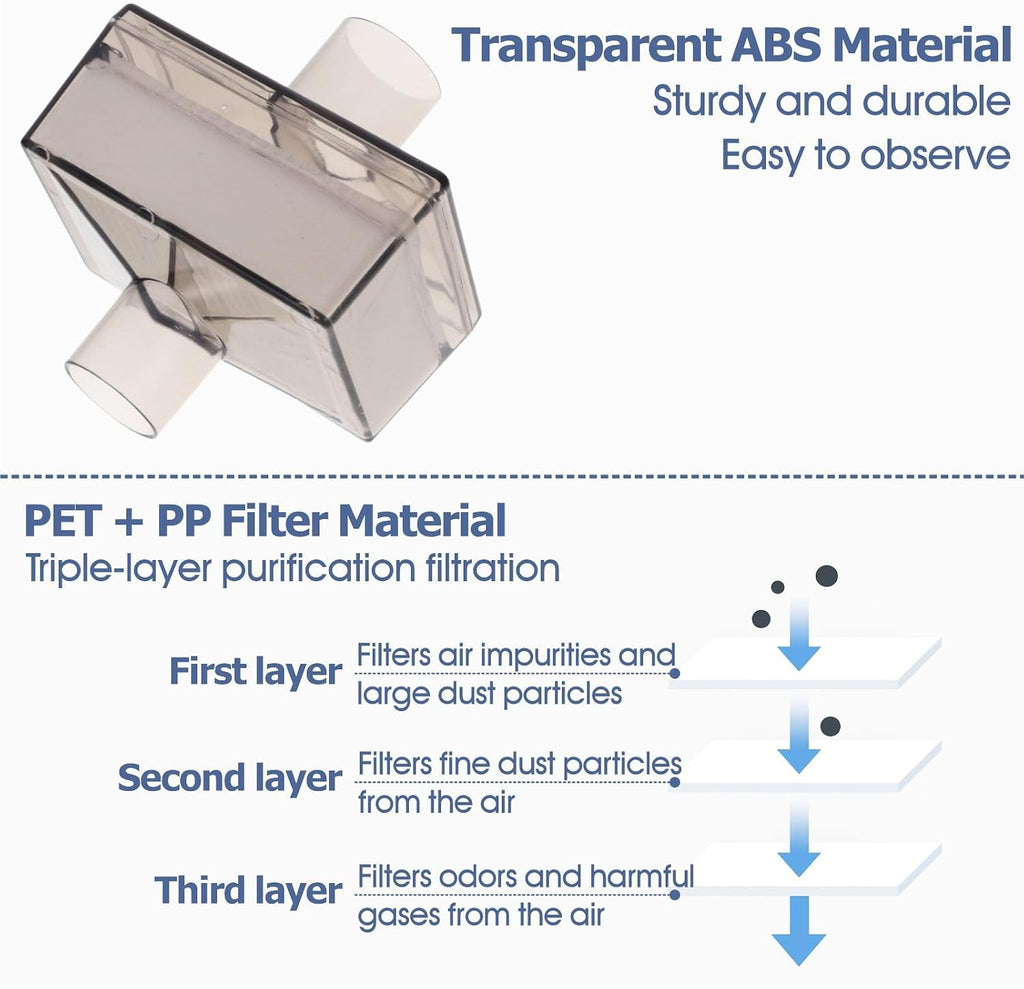 Transparent ABS Material
Sturdy and durable
Easy to observe

PET + PP Filter Material
Triple-layer purification filtration

First layer
Filters air impurities and large dust particles

Second layer
Filters fine dust particles from the air

Third layer
Filters odors and harmful gases from the air